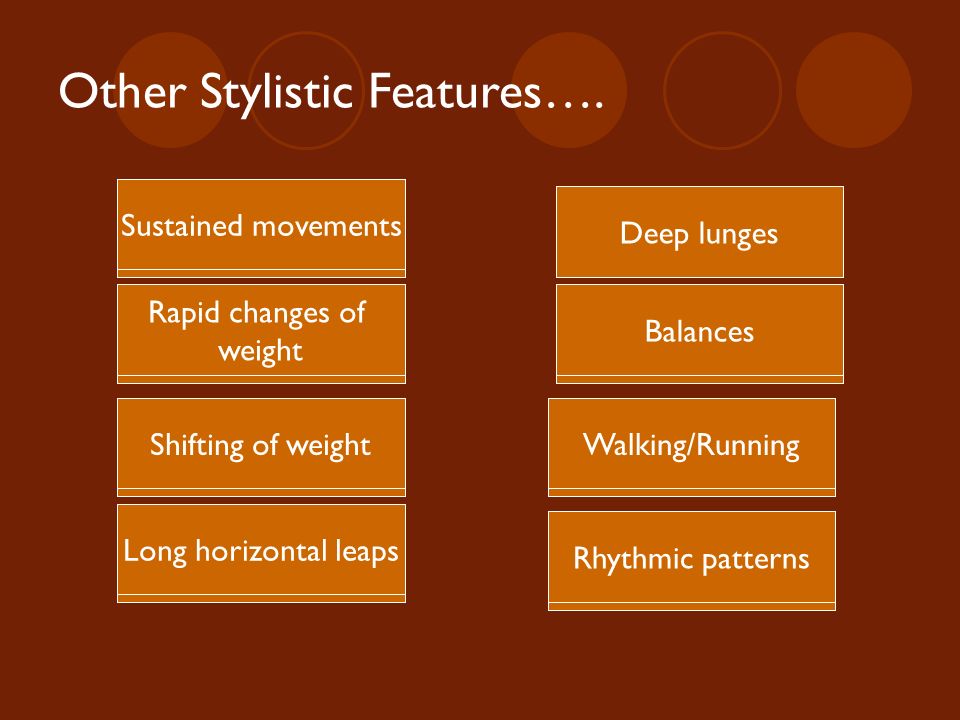 Other Stylistic Features….

Sustained movements

Rapid changes of weight

Shifting of weight

Long horizontal leaps

Deep lunges

Balances

Walking/Running

Rhythmic patterns